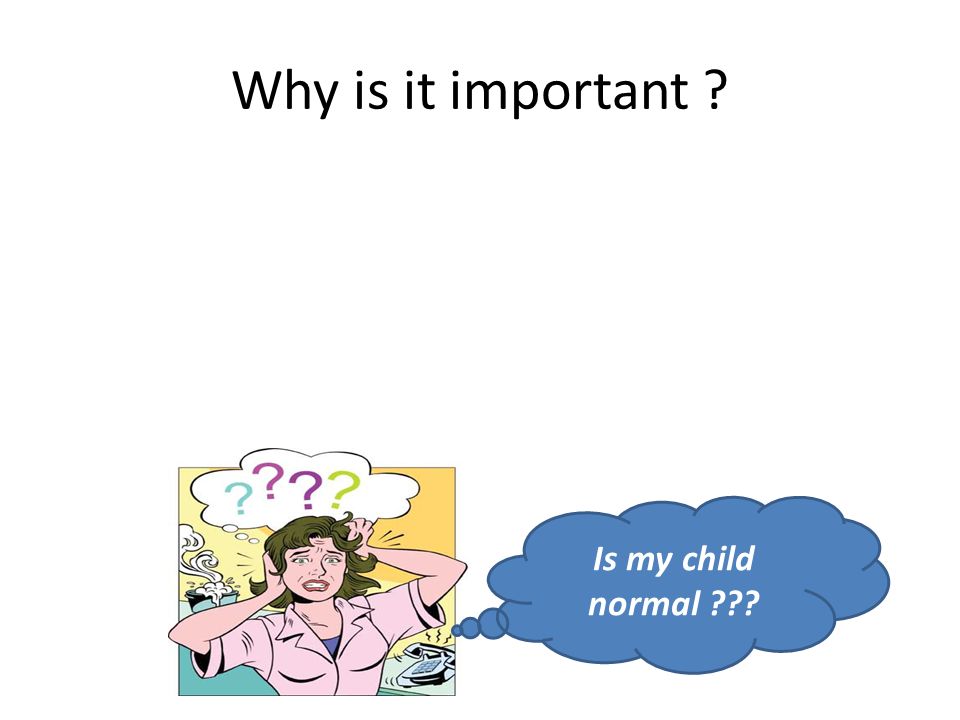 Why is it important ?

????

Is my child normal ???